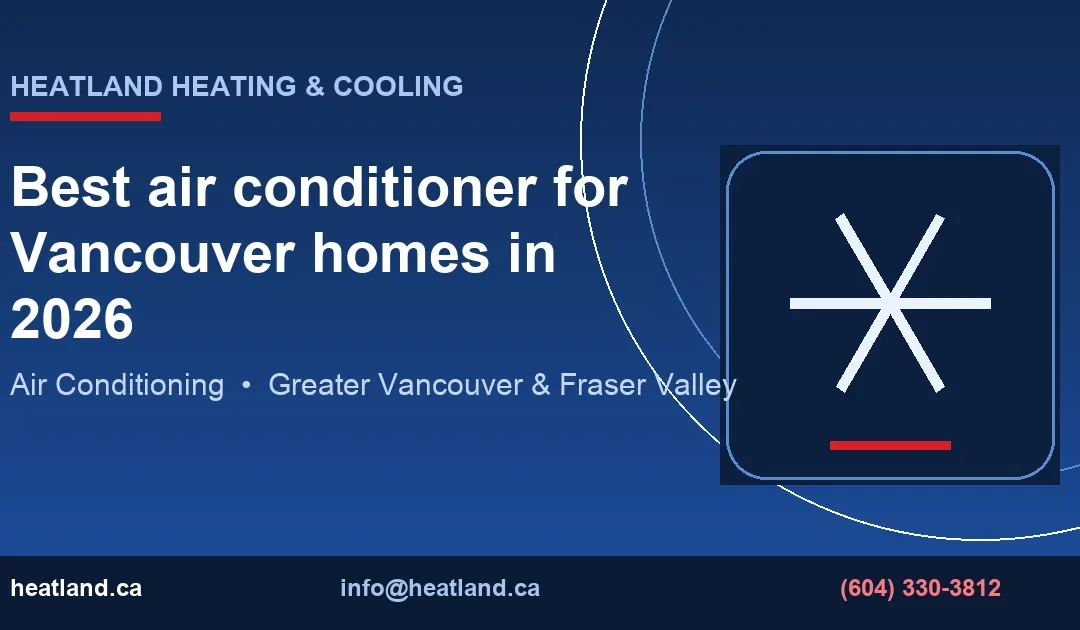 HEATLAND HEATING & COOLING

Best air conditioner for Vancouver homes in 2026

Air Conditioning • Greater Vancouver & Fraser Valley

heatland.ca

info@heatland.ca

(604) 330-3812